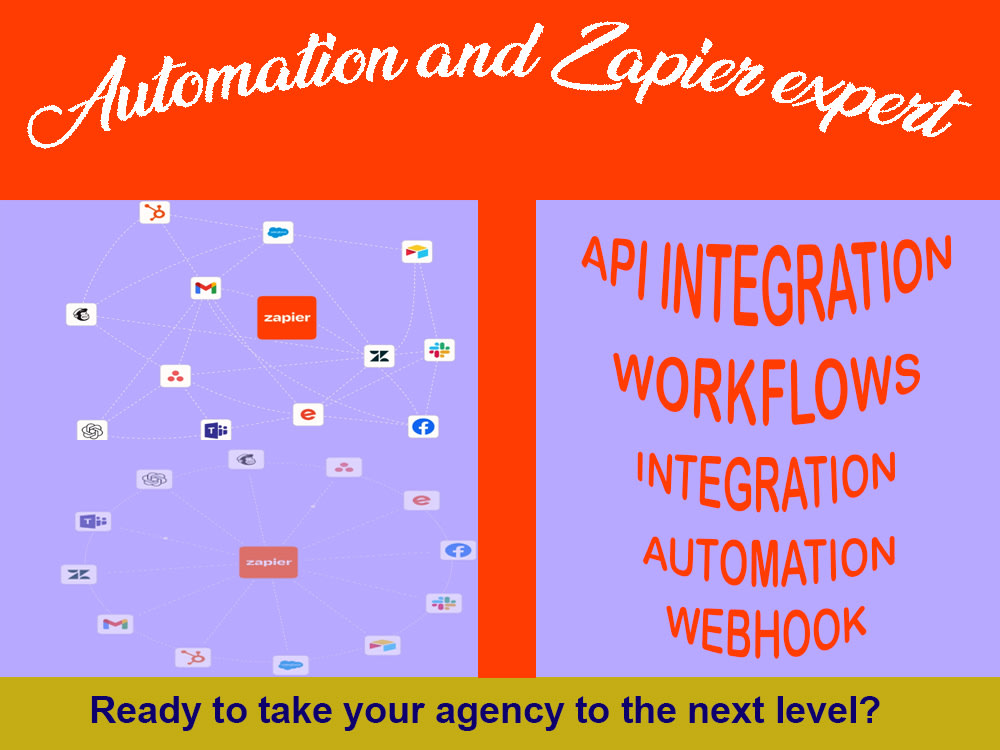 Automation and Zapier expert

zapier

zapier

API INTEGRATION
WORKFLOWS
INTEGRATION
AUTOMATION
WEBHOOK

Ready to take your agency to the next level?